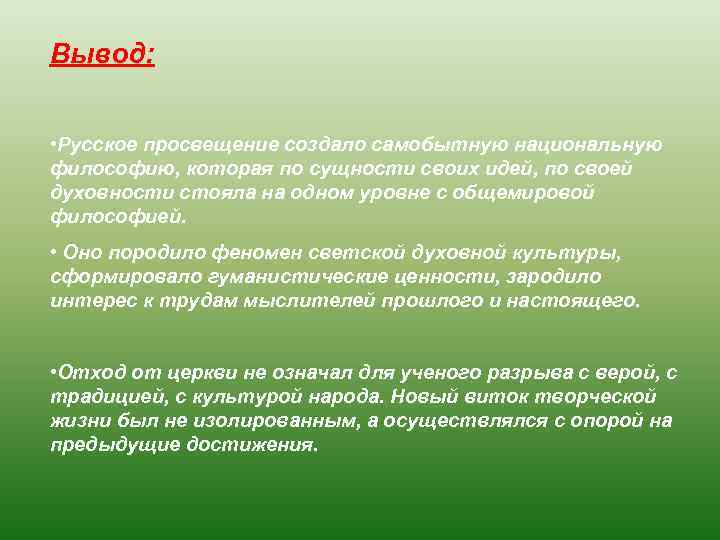 Вывод:

•Русское просвещение создало самобытную национальную философию, которая по сущности своих идей, по своей духовности стояла на одном уровне с общемировой философией.

• Оно породило феномен светской духовной культуры, сформировало гуманистические ценности, зародило интерес к трудам мыслителей прошлого и настоящего.

•Отход от церкви не означал для ученого разрыва с верой, с традицией, с культурой народа. Новый виток творческой жизни был не изолированным, а осуществлялся с опорой на предыдущие достижения.